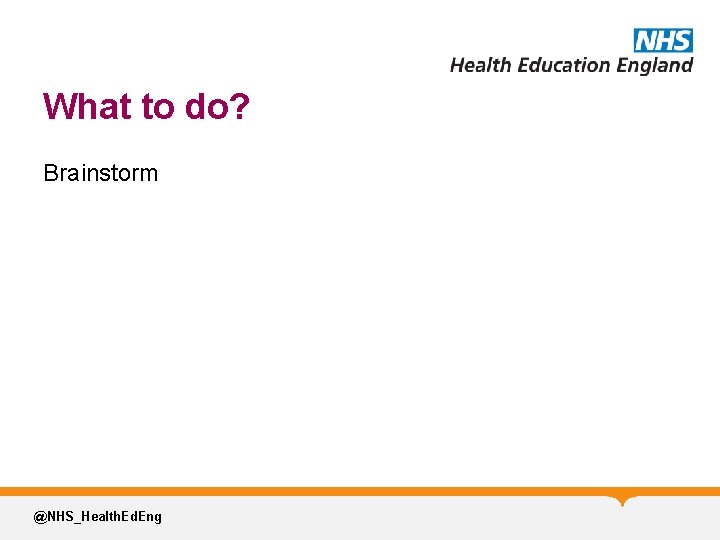 NHS
Health Education England

What to do?

Brainstorm

@NHS_HealthEdEng